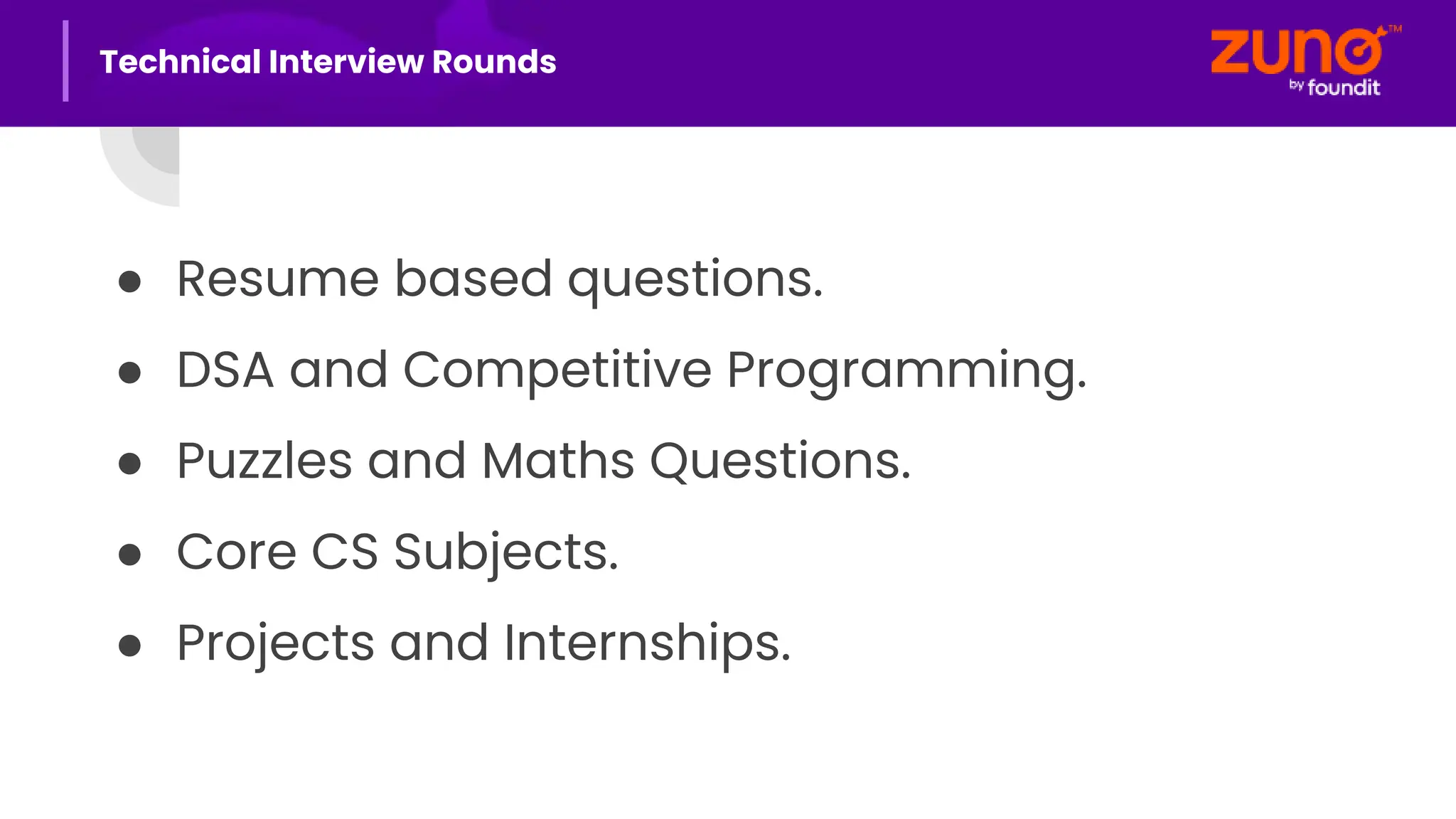 Technical Interview Rounds

zuno™ by foundit

- Resume based questions.
- DSA and Competitive Programming.
- Puzzles and Maths Questions.
- Core CS Subjects.
- Projects and Internships.